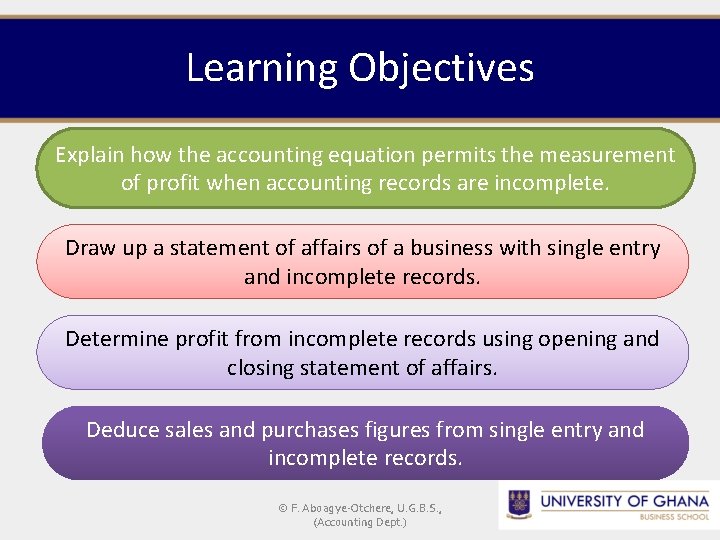 Learning Objectives

Explain how the accounting equation permits the measurement of profit when accounting records are incomplete.

Draw up a statement of affairs of a business with single entry and incomplete records.

Determine profit from incomplete records using opening and closing statement of affairs.

Deduce sales and purchases figures from single entry and incomplete records.

© F. Aboagye-Otchere, U.G.B.S., (Accounting Dept.)

UNIVERSITY OF GHANA
BUSINESS SCHOOL